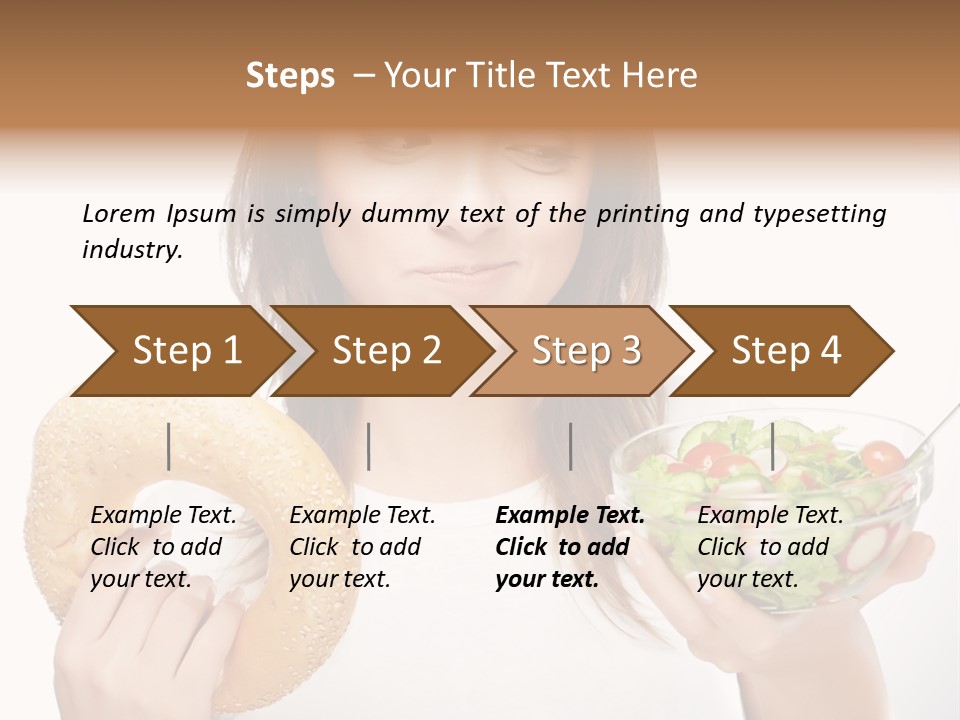 Steps – Your Title Text Here

Lorem Ipsum is simply dummy text of the printing and typesetting industry.

Step 1

Step 2

Step 3

Step 4

Example Text. Click to add your text.

Example Text. Click to add your text.

Example Text. Click to add your text.

Example Text. Click to add your text.